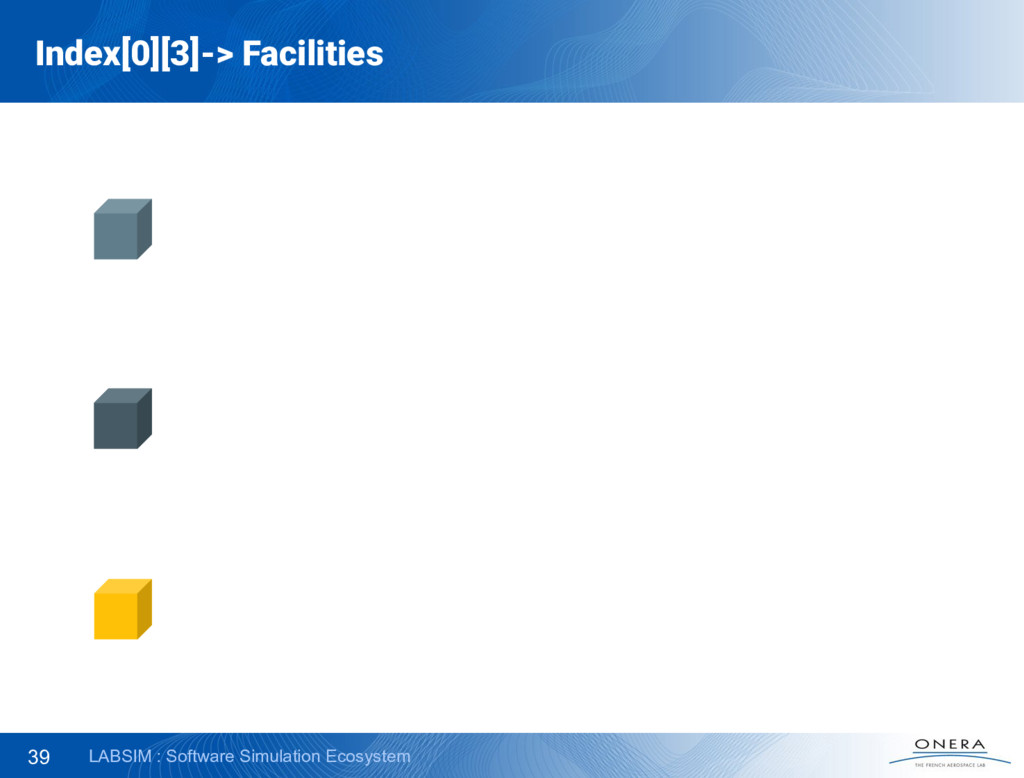 Index[0][3]-> Facilities

39 LABSIM : Software Simulation Ecosystem

ONERA
THE FRENCH AEROSPACE LAB